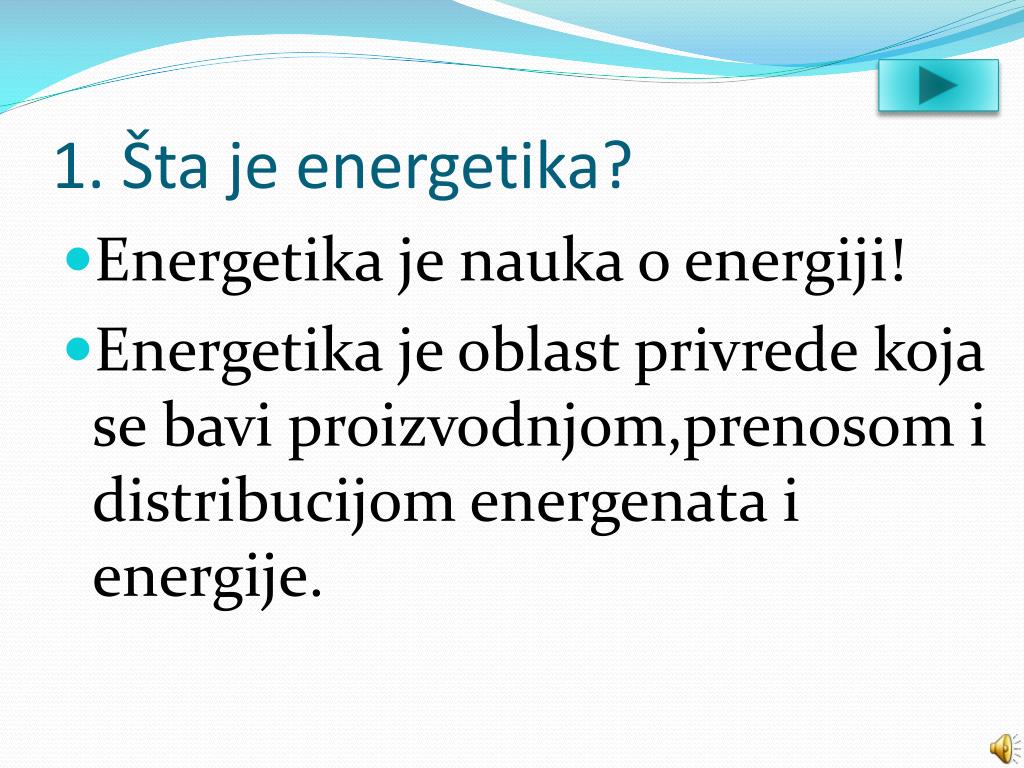 1. Šta je energetika?

Energetika je nauka o energiji!

Energetika je oblast privrede koja se bavi proizvodnjom,prenosom i distribucijom energenata i energije.